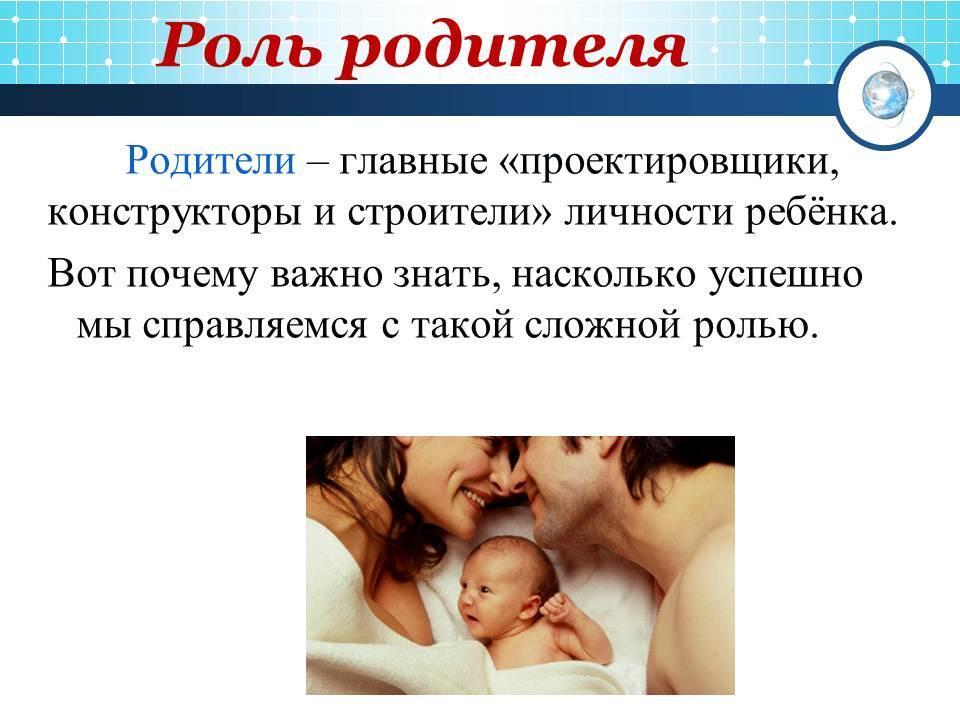 Роль родителя

Родители – главные «проектировщики, конструкторы и строители» личности ребёнка.

Вот почему важно знать, насколько успешно мы справляемся с такой сложной ролью.